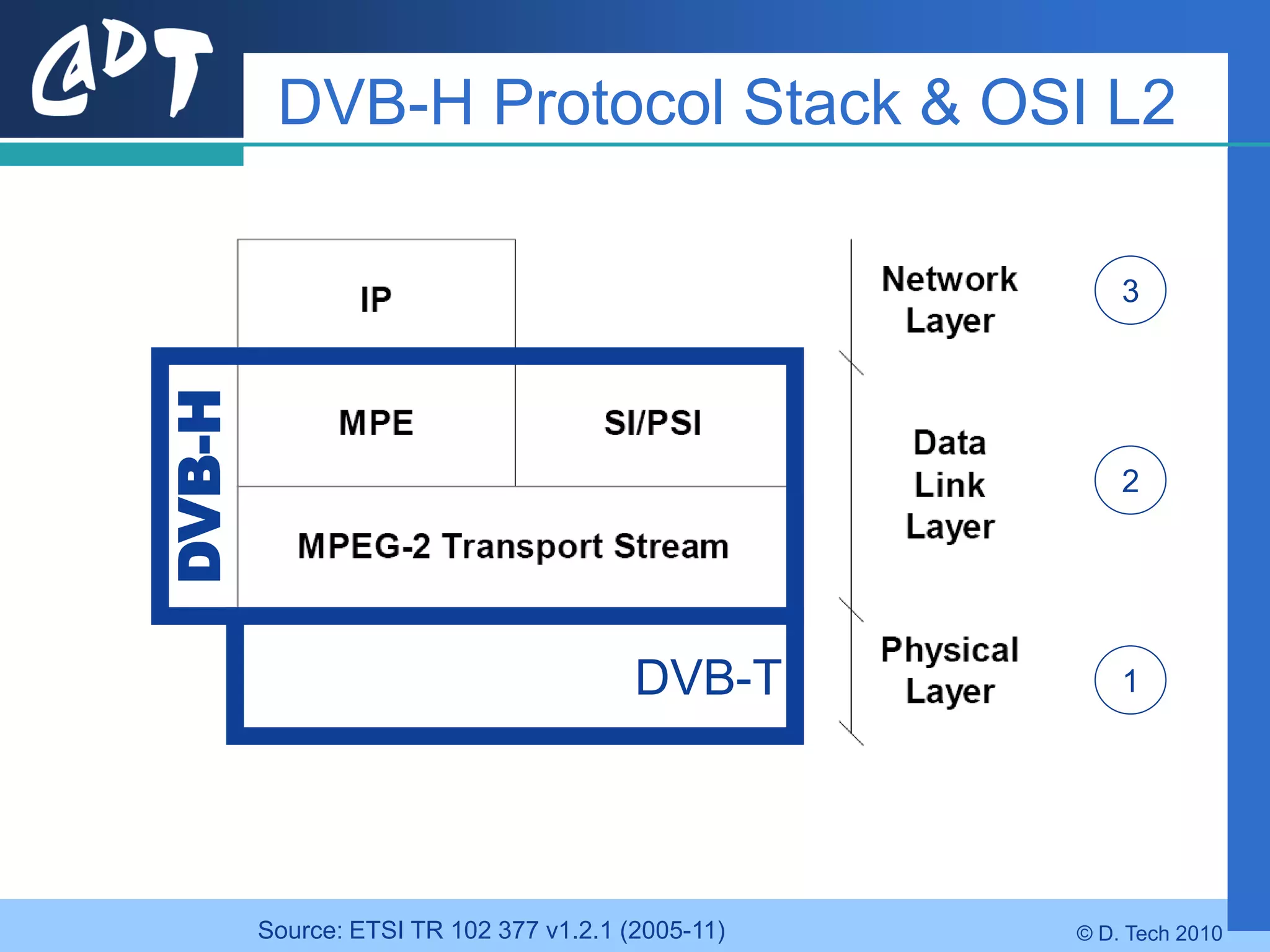 @DT

DVB-H Protocol Stack & OSI L2

IP

DVB-H

MPE

SI/PSI

MPEG-2 Transport Stream

DVB-T

Network Layer

3

Data Link Layer

2

Physical Layer

1

Source: ETSI TR 102 377 v1.2.1 (2005-11)

© D. Tech 2010